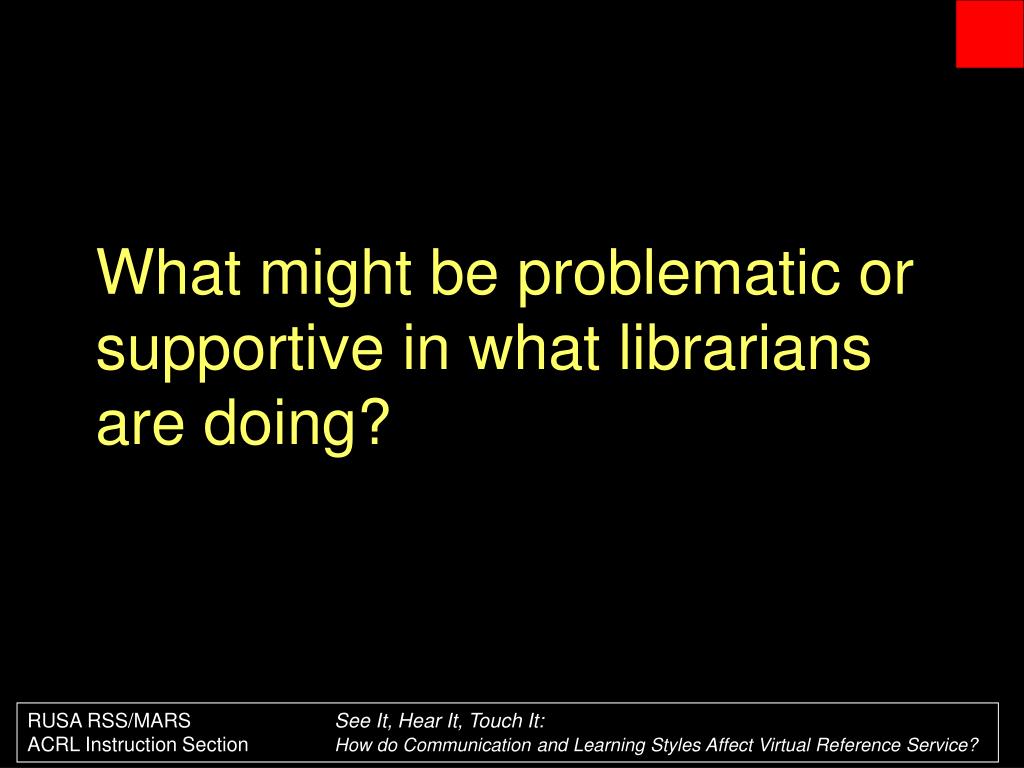 What might be problematic or supportive in what librarians are doing?

RUSA RSS/MARS
ACRL Instruction Section

See It, Hear It, Touch It:
How do Communication and Learning Styles Affect Virtual Reference Service?